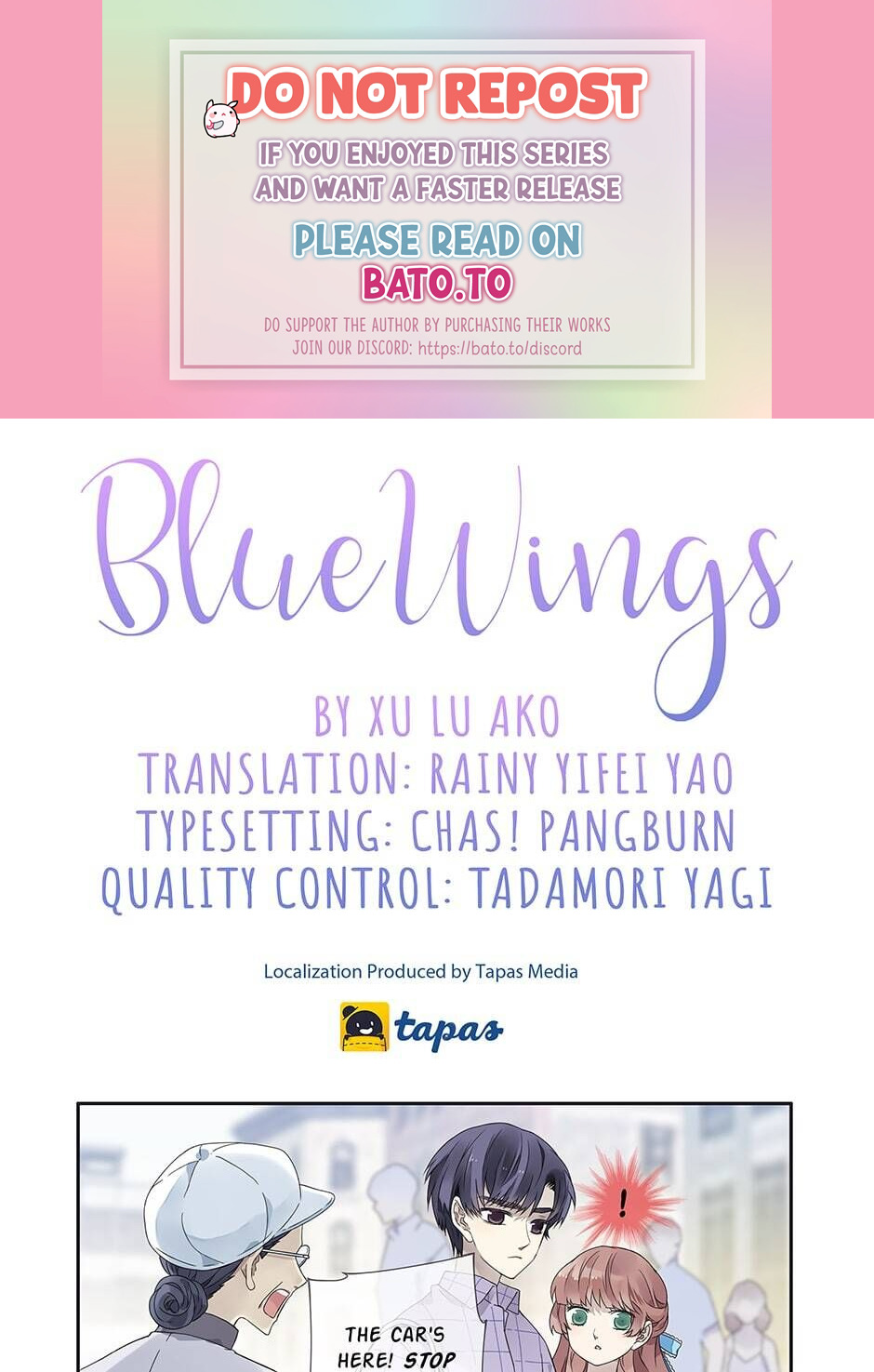 DO NOT REPOST

IF YOU ENJOYED THIS SERIES AND WANT A FASTER RELEASE

PLEASE READ ON BATO.TO

DO SUPPORT THE AUTHOR BY PURCHASING THEIR WORKS
JOIN OUR DISCORD: https://bato.to/discord

BlueWings

BY XU LU AKO
TRANSLATION: RAINY YIFEI YAO
TYPESETTING: CHAS! PANGBURN
QUALITY CONTROL: TADAMORI YAGI

Localization Produced by Tapas Media

tapas

!

THE CAR'S HERE! STOP